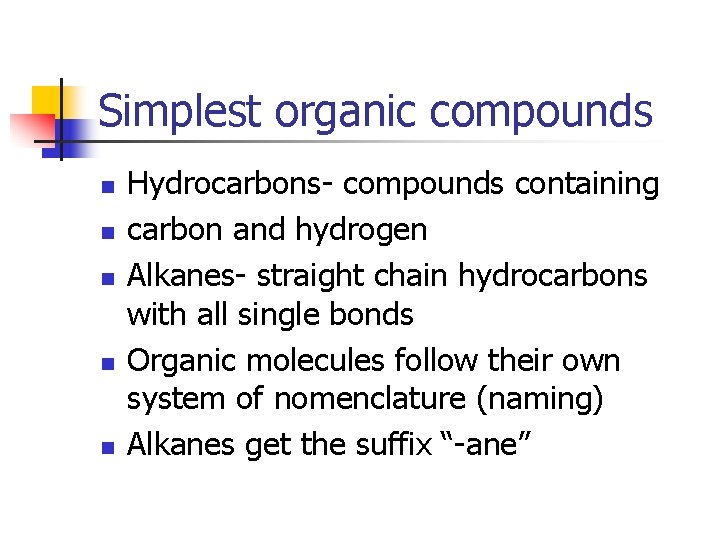 Simplest organic compounds

- Hydrocarbons- compounds containing
- carbon and hydrogen
- Alkanes- straight chain hydrocarbons with all single bonds
- Organic molecules follow their own system of nomenclature (naming)
- Alkanes get the suffix “-ane”